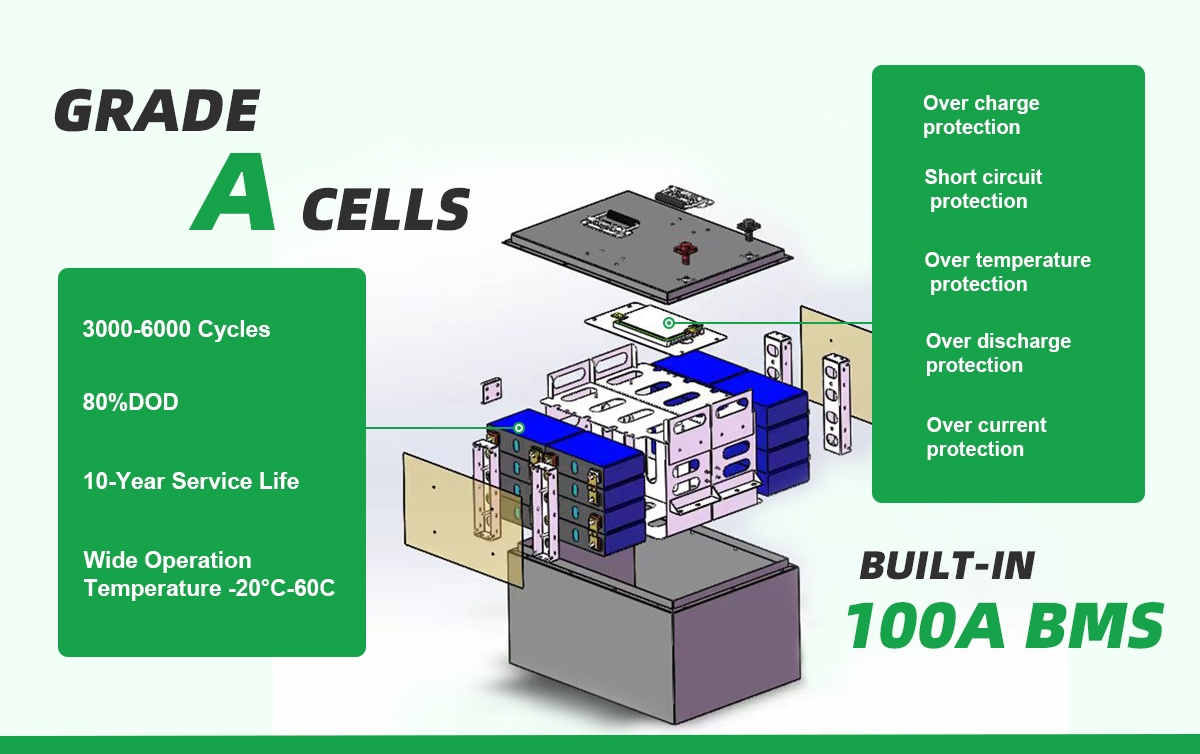 GRADE
A CELLS

3000-6000 Cycles

80%DOD

10-Year Service Life

Wide Operation Temperature -20°C-60C

Over charge protection

Short circuit protection

Over temperature protection

Over discharge protection

Over current protection

BUILT-IN
100A BMS